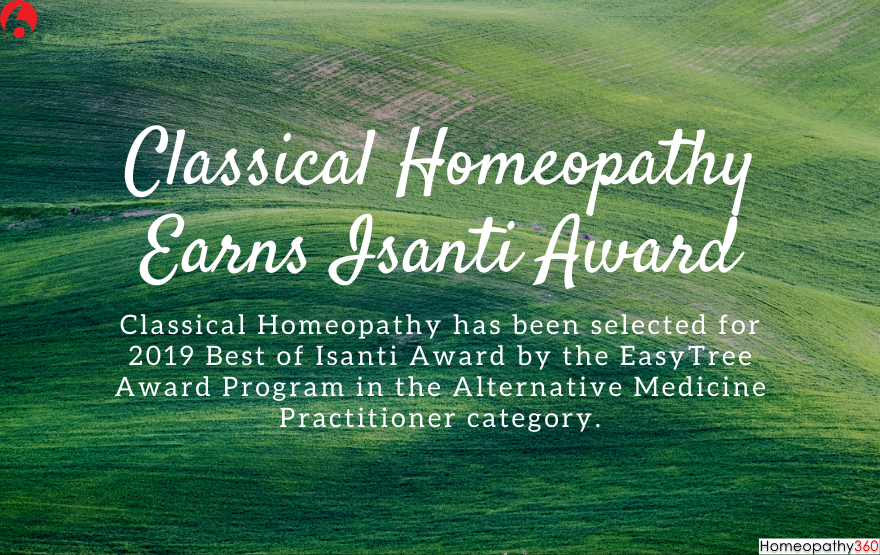 Classical Homeopathy Earns Isanti Award

Classical Homeopathy has been selected for 2019 Best of Isanti Award by the EasyTree Award Program in the Alternative Medicine Practitioner category.

Homeopathy360